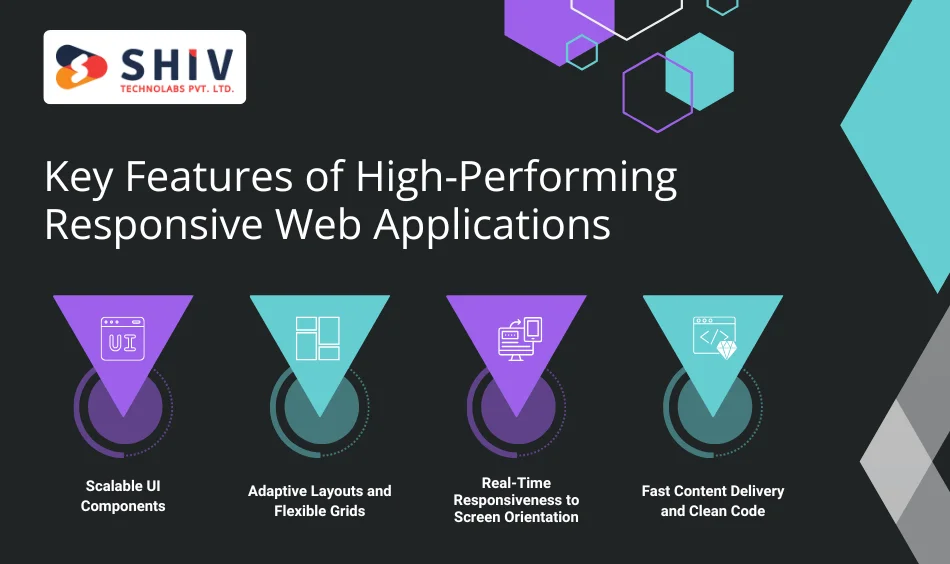 SHIV
TECHNOLABS PVT. LTD.

Key Features of High-Performing Responsive Web Applications

UI

Scalable UI Components

Adaptive Layouts and Flexible Grids

Real-Time Responsiveness to Screen Orientation

</>

Fast Content Delivery and Clean Code